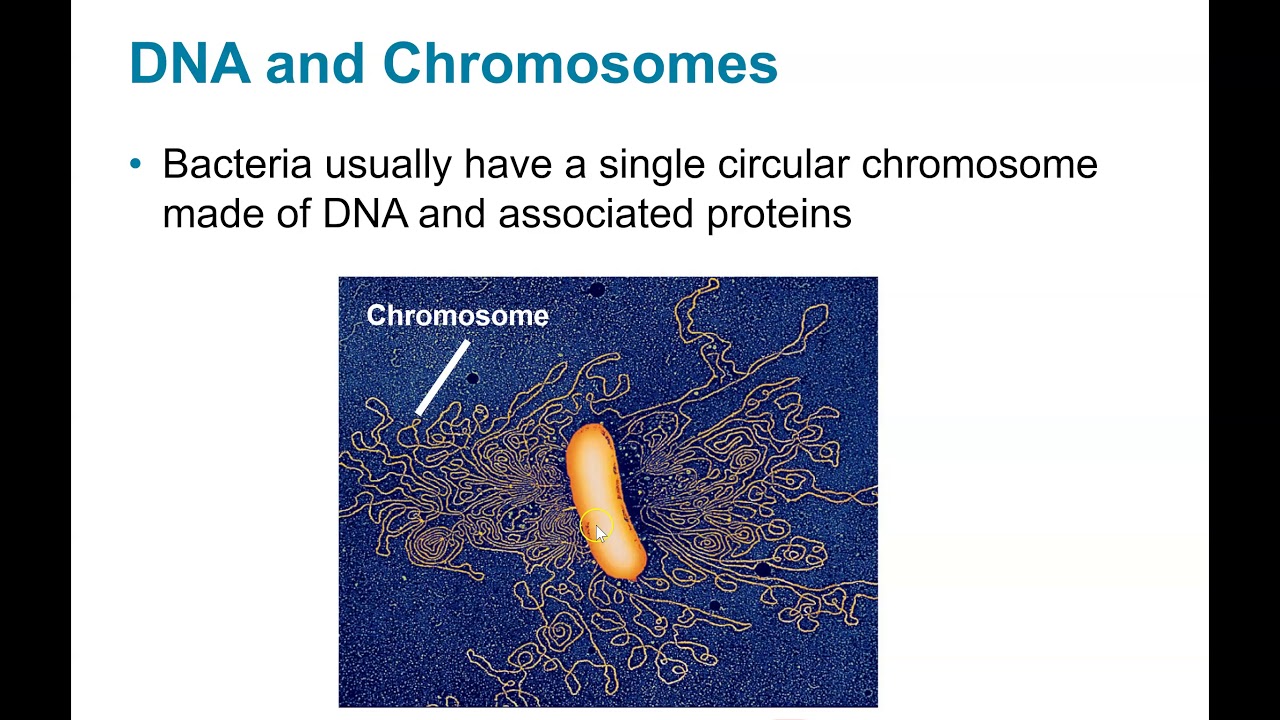 DNA and Chromosomes

• Bacteria usually have a single circular chromosome made of DNA and associated proteins

Chromosome